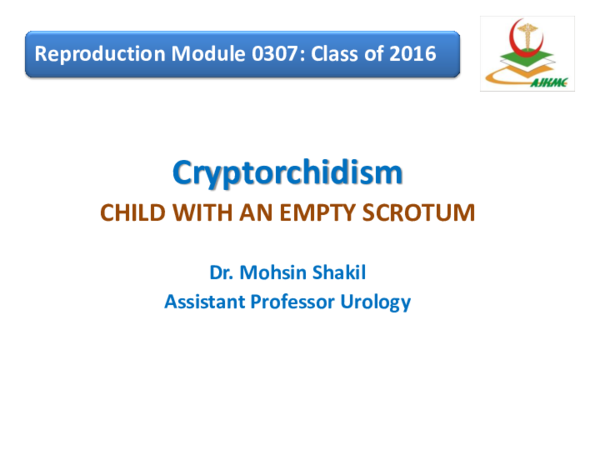 Reproduction Module 0307: Class of 2016

AJKMC

Cryptorchidism
CHILD WITH AN EMPTY SCROTUM

Dr. Mohsin Shakil
Assistant Professor Urology